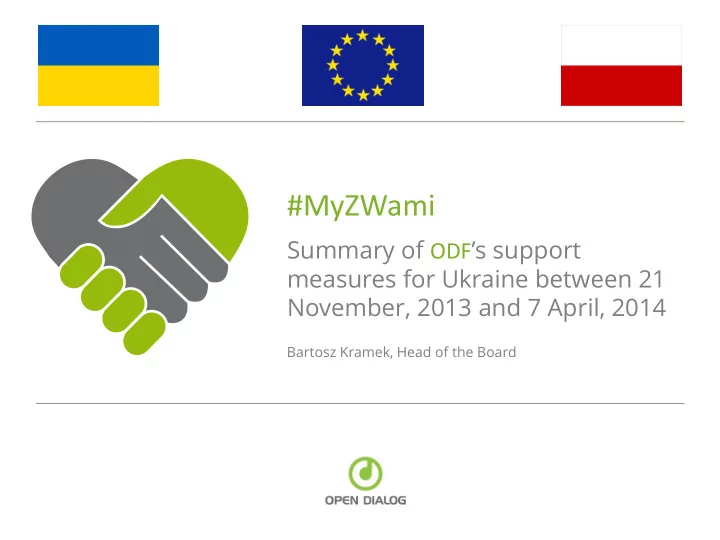 #MyZWami

Summary of ODF's support measures for Ukraine between 21 November, 2013 and 7 April, 2014

Bartosz Kramek, Head of the Board

OPEN DIALOG